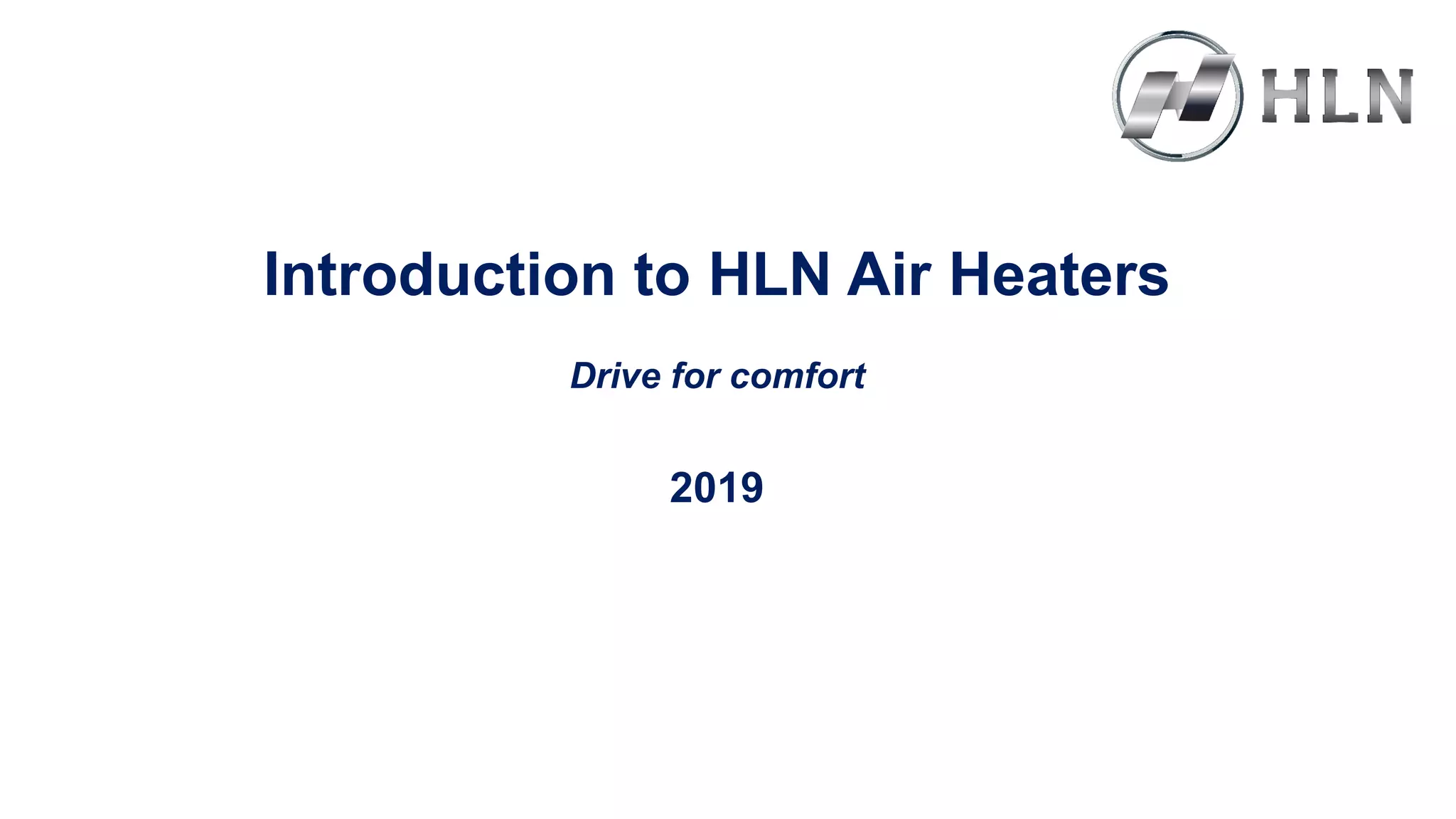 HLN

Introduction to HLN Air Heaters

Drive for comfort

2019